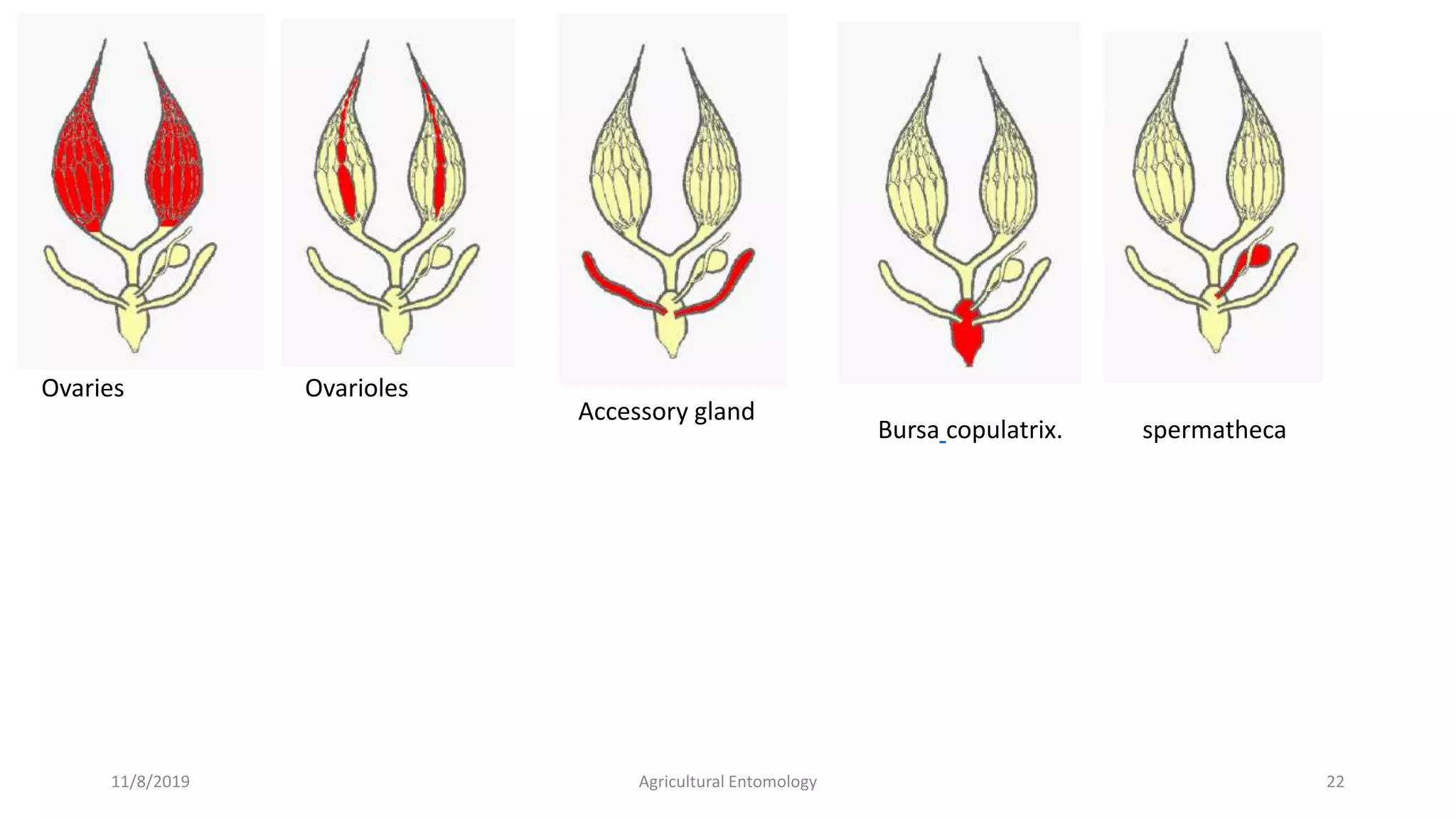 Ovaries

Ovarioles

Accessory gland

Bursa copulatrix.

spermatheca

11/8/2019

Agricultural Entomology

22